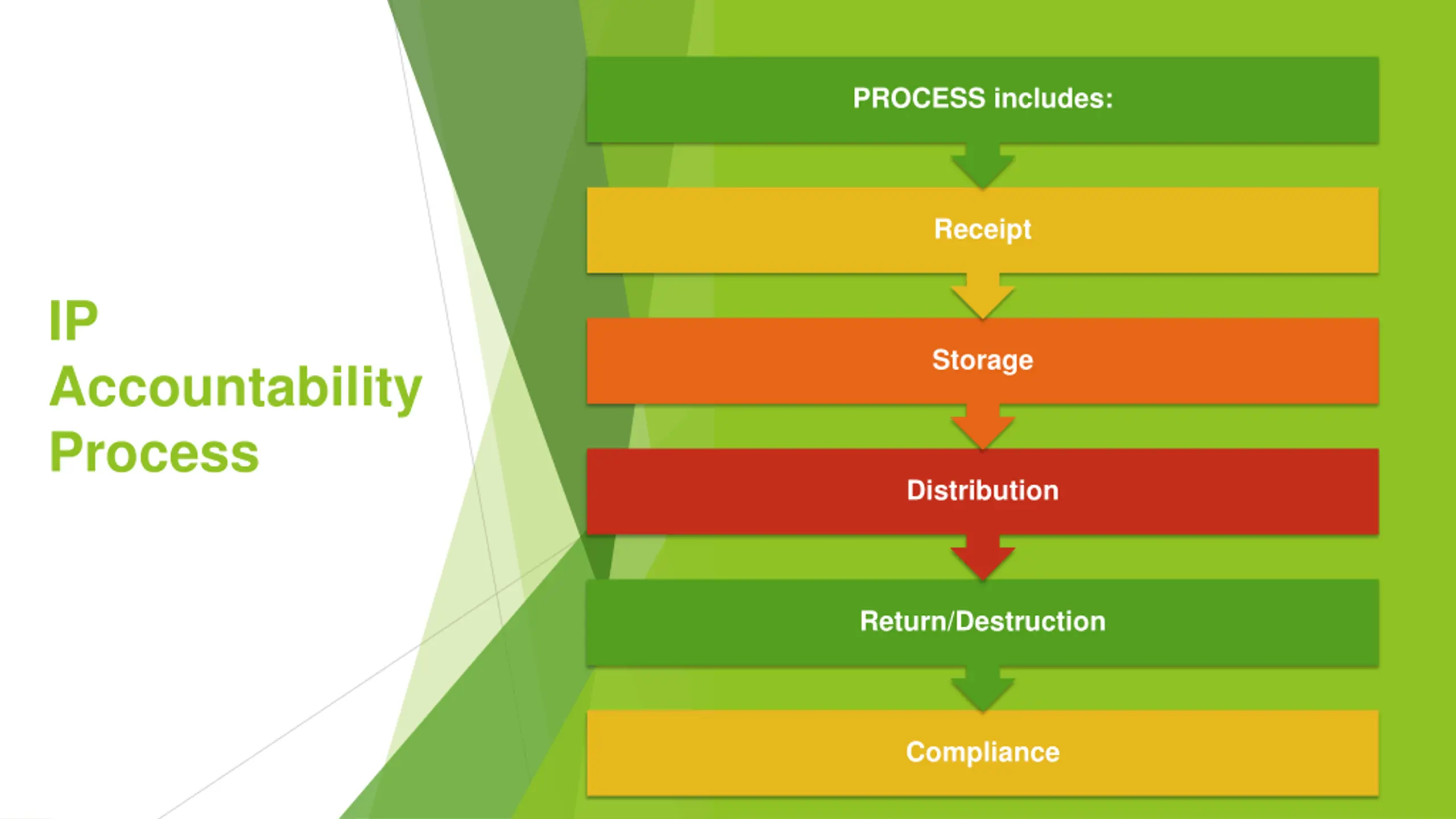 IP Accountability Process

PROCESS includes:

Receipt

Storage

Distribution

Return/Destruction

Compliance